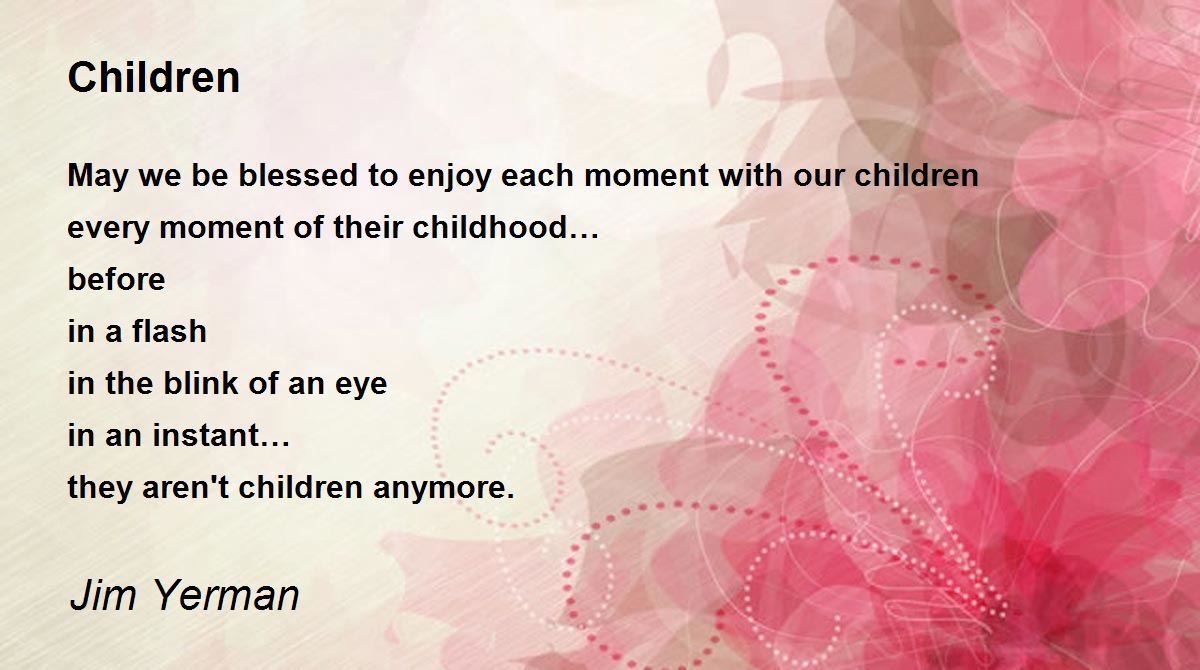 Children

May we be blessed to enjoy each moment with our children
every moment of their childhood…
before
in a flash
in the blink of an eye
in an instant…
they aren't children anymore.

Jim Yerman